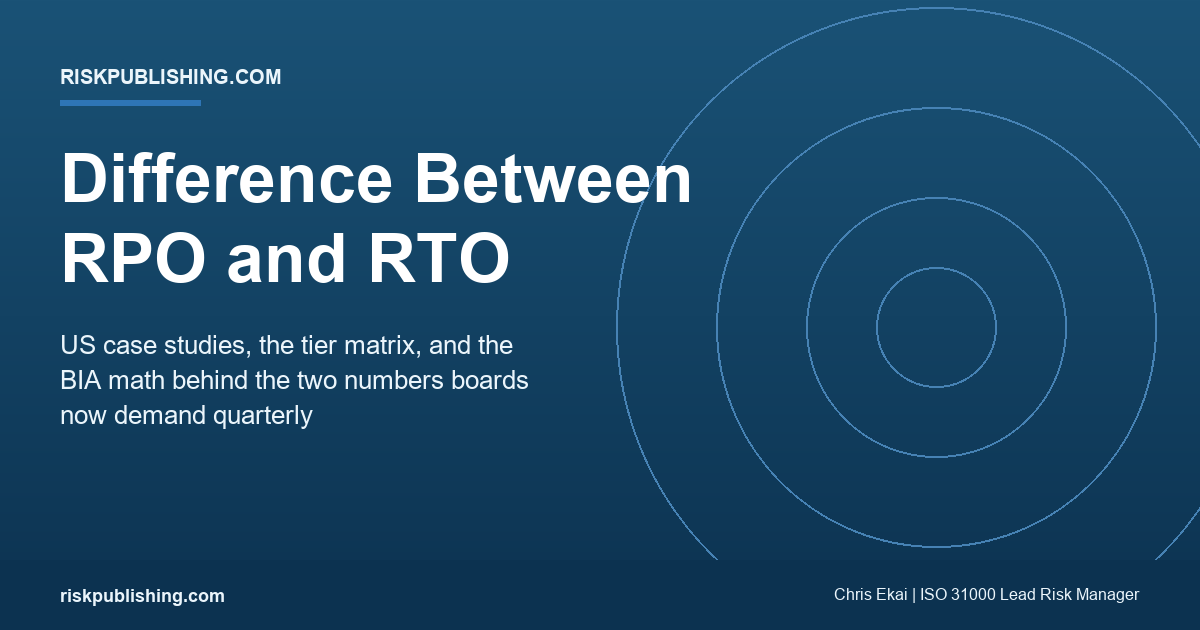 RISKPUBLISHING.COM

Difference Between RPO and RTO

US case studies, the tier matrix, and the BIA math behind the two numbers boards now demand quarterly

riskpublishing.com

Chris Ekai | ISO 31000 Lead Risk Manager